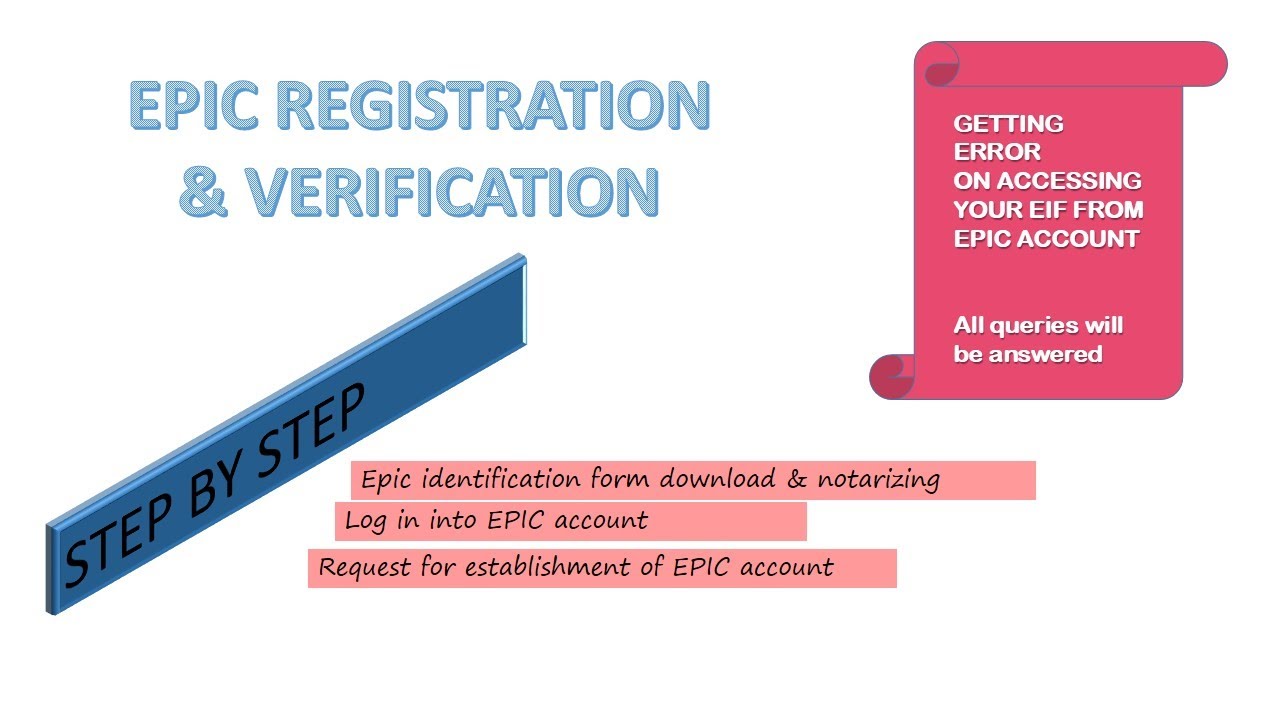 EPIC REGISTRATION & VERIFICATION

GETTING ERROR ON ACCESSING YOUR EIF FROM EPIC ACCOUNT

All queries will be answered

STEP BY STEP

Epic identification form download & notarizing

Log in into EPIC account

Request for establishment of EPIC account